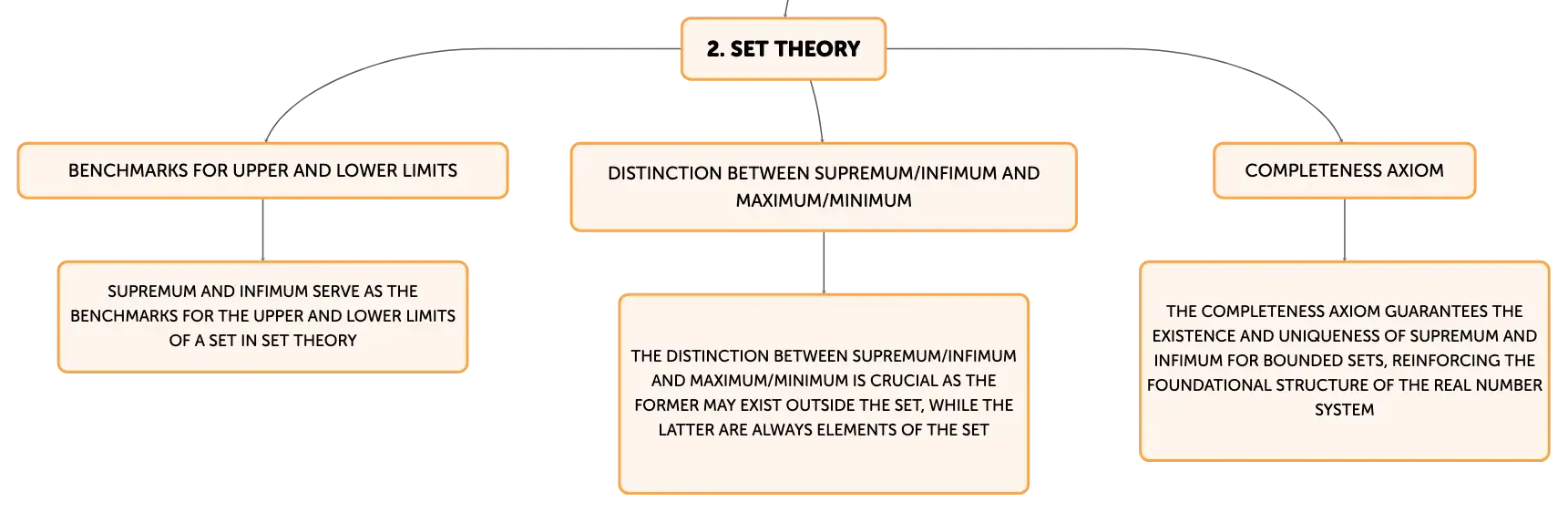 2. SET THEORY

BENCHMARKS FOR UPPER AND LOWER LIMITS

SUPREMUM AND INFIMUM SERVE AS THE BENCHMARKS FOR THE UPPER AND LOWER LIMITS OF A SET IN SET THEORY

DISTINCTION BETWEEN SUPREMUM/INFIMUM AND MAXIMUM/MINIMUM

THE DISTINCTION BETWEEN SUPREMUM/INFIMUM AND MAXIMUM/MINIMUM IS CRUCIAL AS THE FORMER MAY EXIST OUTSIDE THE SET, WHILE THE LATTER ARE ALWAYS ELEMENTS OF THE SET

COMPLETENESS AXIOM

THE COMPLETENESS AXIOM GUARANTEES THE EXISTENCE AND UNIQUENESS OF SUPREMUM AND INFIMUM FOR BOUNDED SETS, REINFORCING THE FOUNDATIONAL STRUCTURE OF THE REAL NUMBER SYSTEM